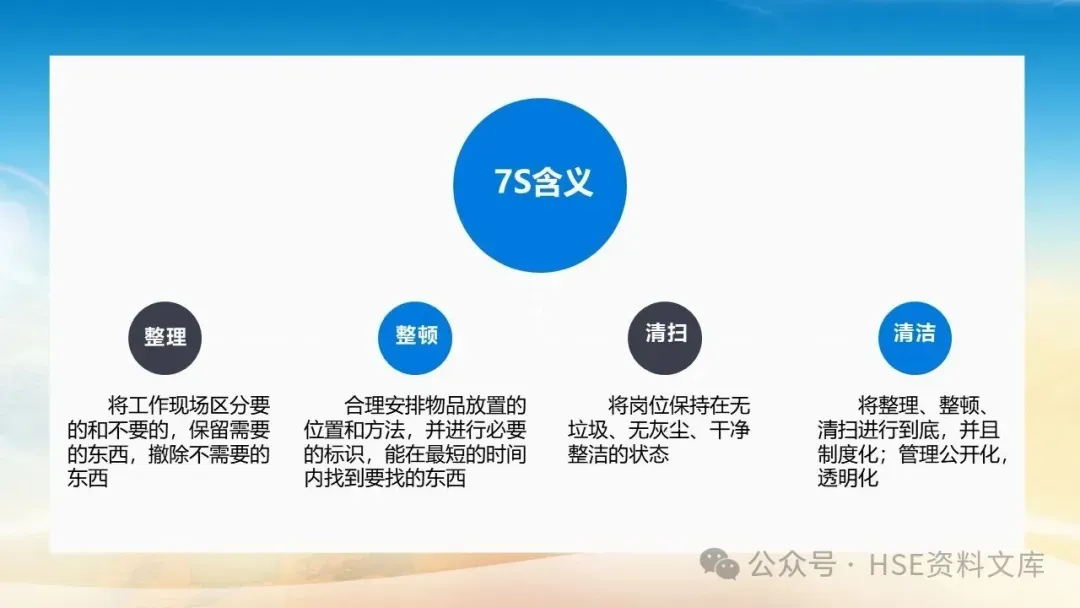 7S含义

整理

将工作现场区分要的和不要的，保留需要的东西，撤除不需要的东西

整顿

合理安排物品放置的位置和方法，并进行必要的标识，能在最短的时间内找到要找的东西

清扫

将岗位保持在无垃圾、无灰尘、干净整洁的状态

清洁

将整理、整顿、清扫进行到底，并且制度化；管理公开化，透明化

公众号 · HSE资料文库